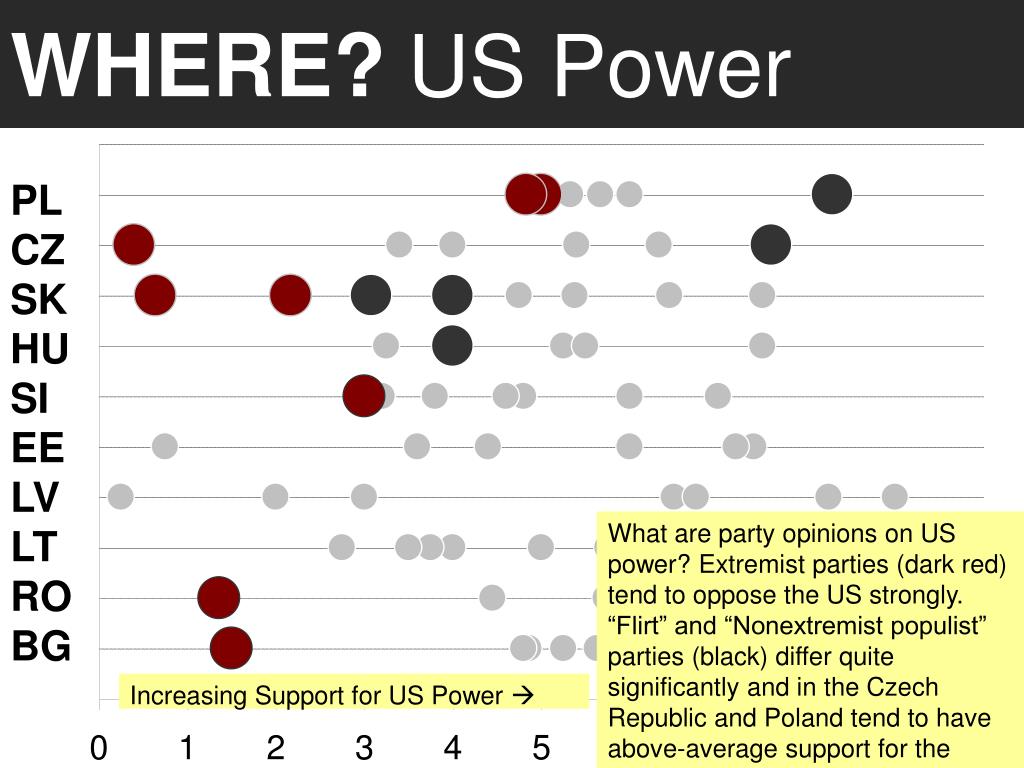 WHERE? US Power

PL
CZ
SK
HU
SI
EE
LV
LT
RO
BG

Increasing Support for US Power →

0 1 2 3 4 5

What are party opinions on US power? Extremist parties (dark red) tend to oppose the US strongly. “Flirt” and “Nonextremist populist” parties (black) differ quite significantly and in the Czech Republic and Poland tend to have above-average support for the